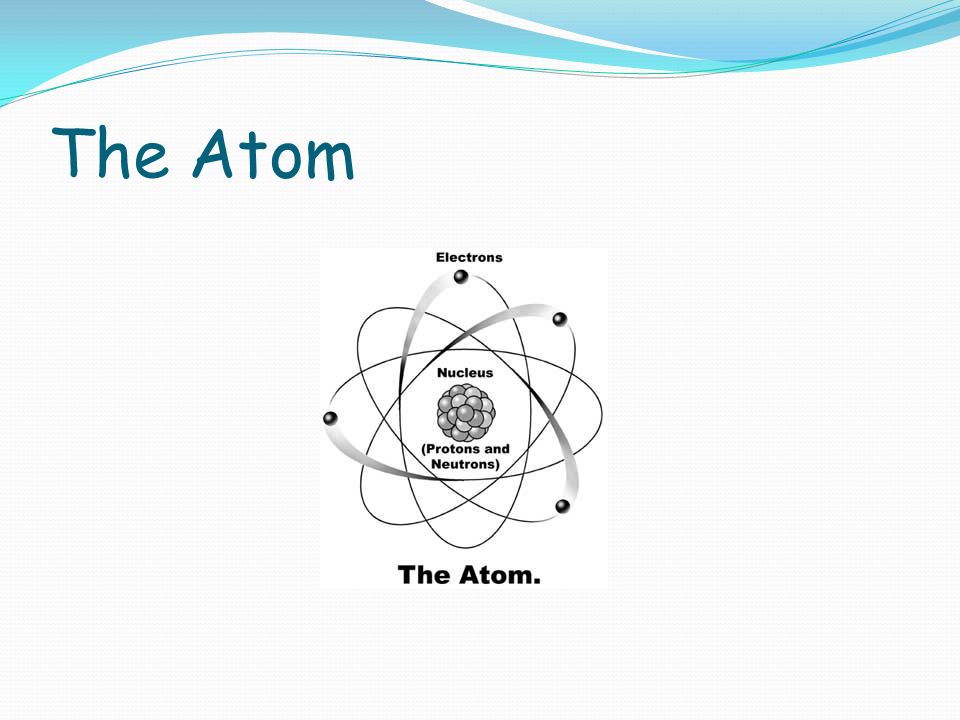 The Atom

Electrons

Nucleus

(Protons and Neutrons)

The Atom.